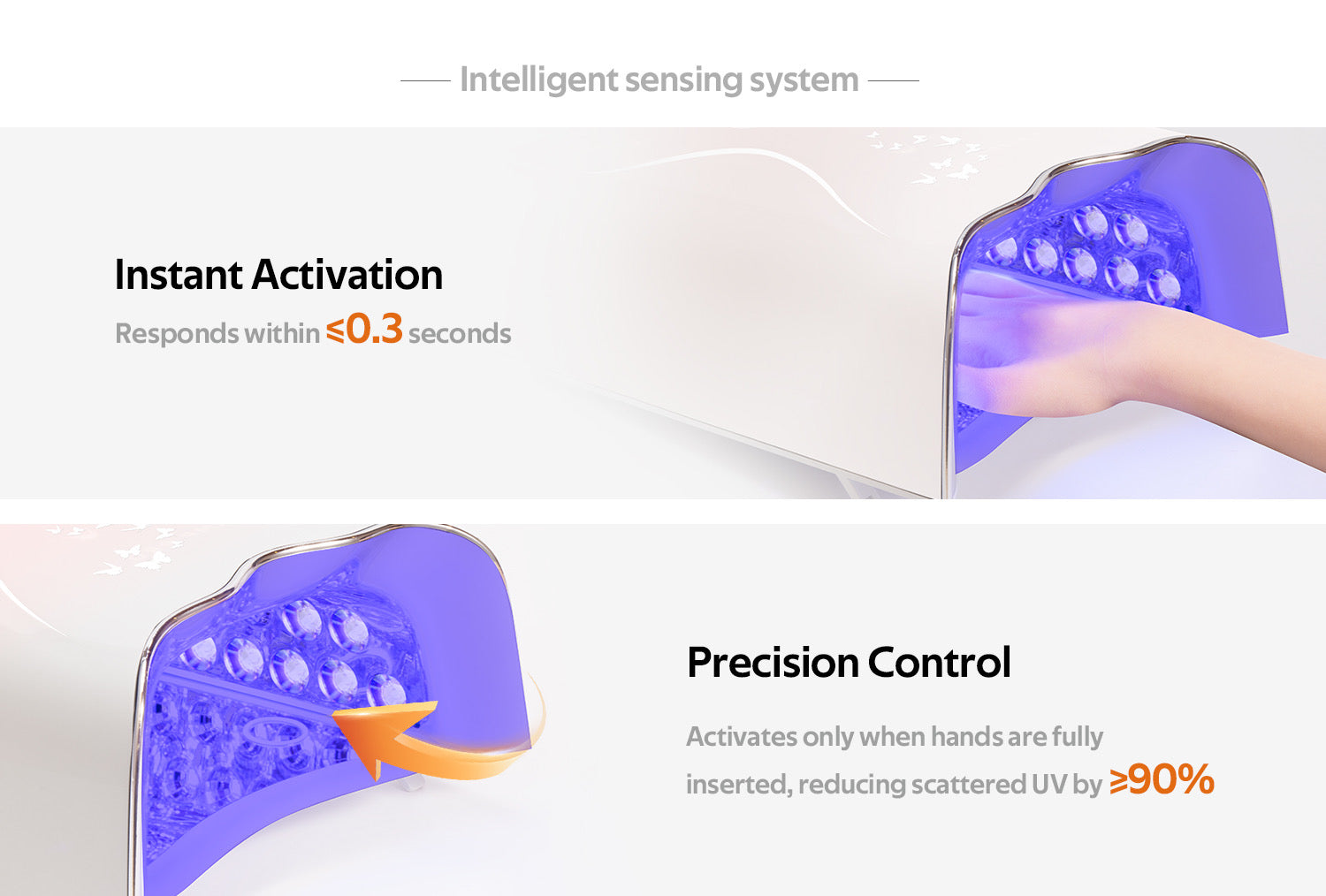 Intelligent sensing system

Instant Activation

Responds within ≤0.3 seconds

Precision Control

Activates only when hands are fully inserted, reducing scattered UV by ≥90%